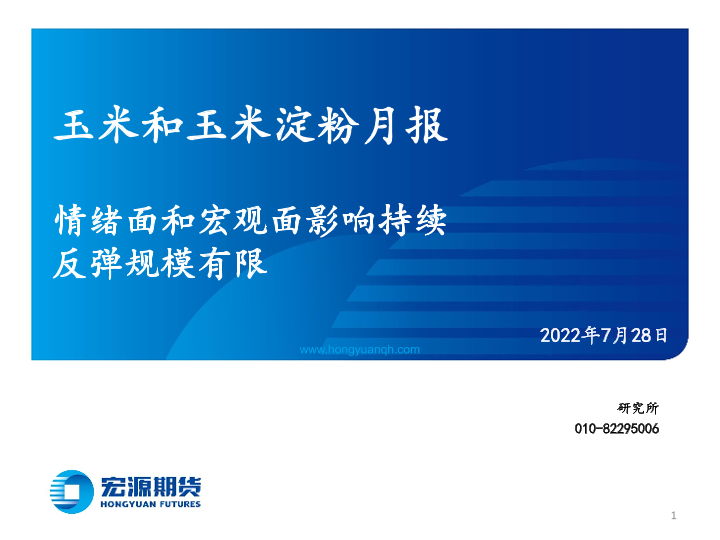 玉米和玉米淀粉月报

情绪面和宏观面影响持续
反弹规模有限

2022年7月28日

www.hongyuanqh.com

研究所
010-82295006

宏源期货
HONGYUAN FUTURES

1